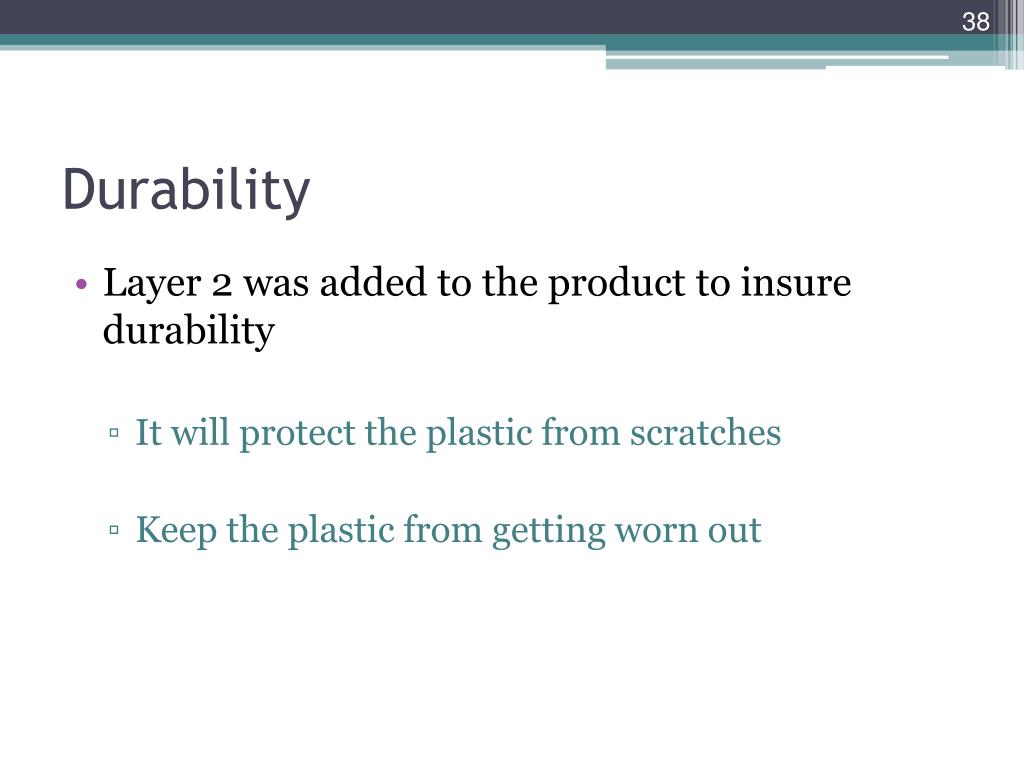 38

Durability

• Layer 2 was added to the product to insure durability

▫ It will protect the plastic from scratches

▫ Keep the plastic from getting worn out